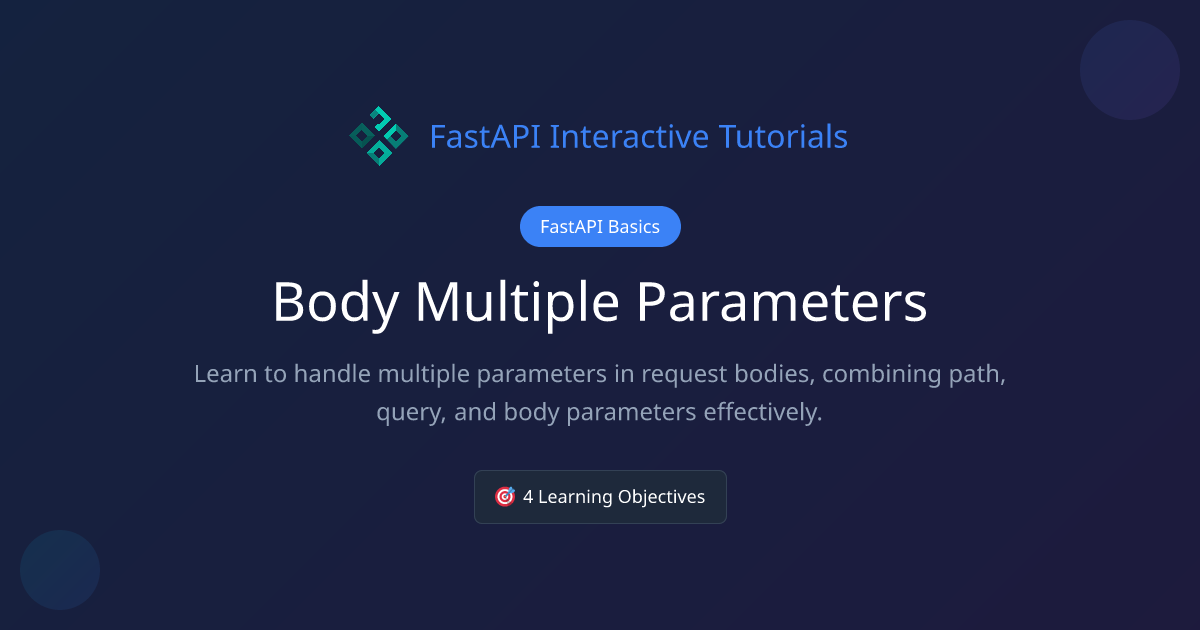 FastAPI Interactive Tutorials

FastAPI Basics

Body Multiple Parameters

Learn to handle multiple parameters in request bodies, combining path, query, and body parameters effectively.

🎯 4 Learning Objectives